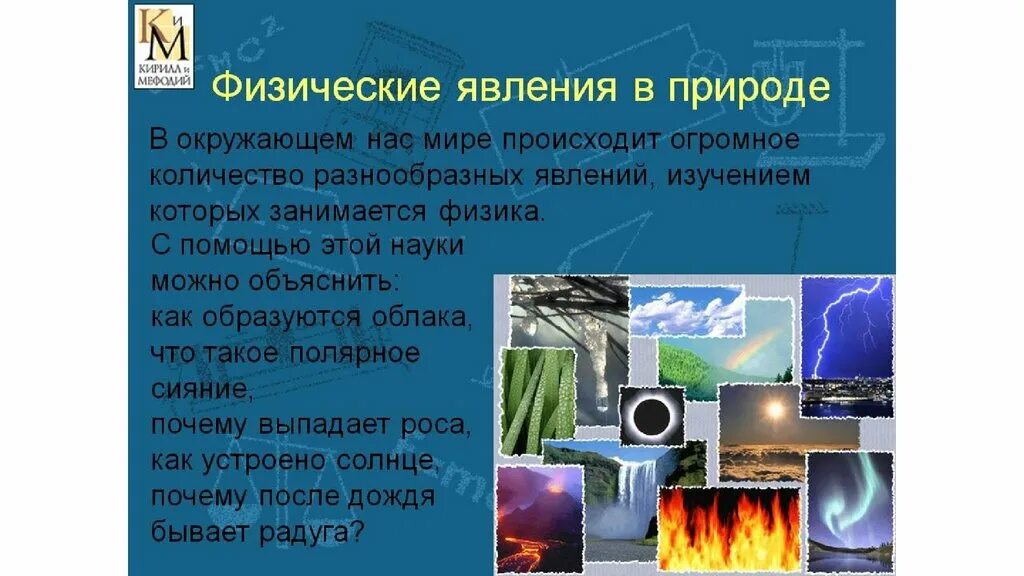 КиМ
КИРИЛЛ и МЕФОДИЙ

Физические явления в природе

В окружающем нас мире происходит огромное количество разнообразных явлений, изучением которых занимается физика.

С помощью этой науки можно объяснить:
как образуются облака,
что такое полярное сияние,
почему выпадает роса,
как устроено солнце,
почему после дождя бывает радуга?